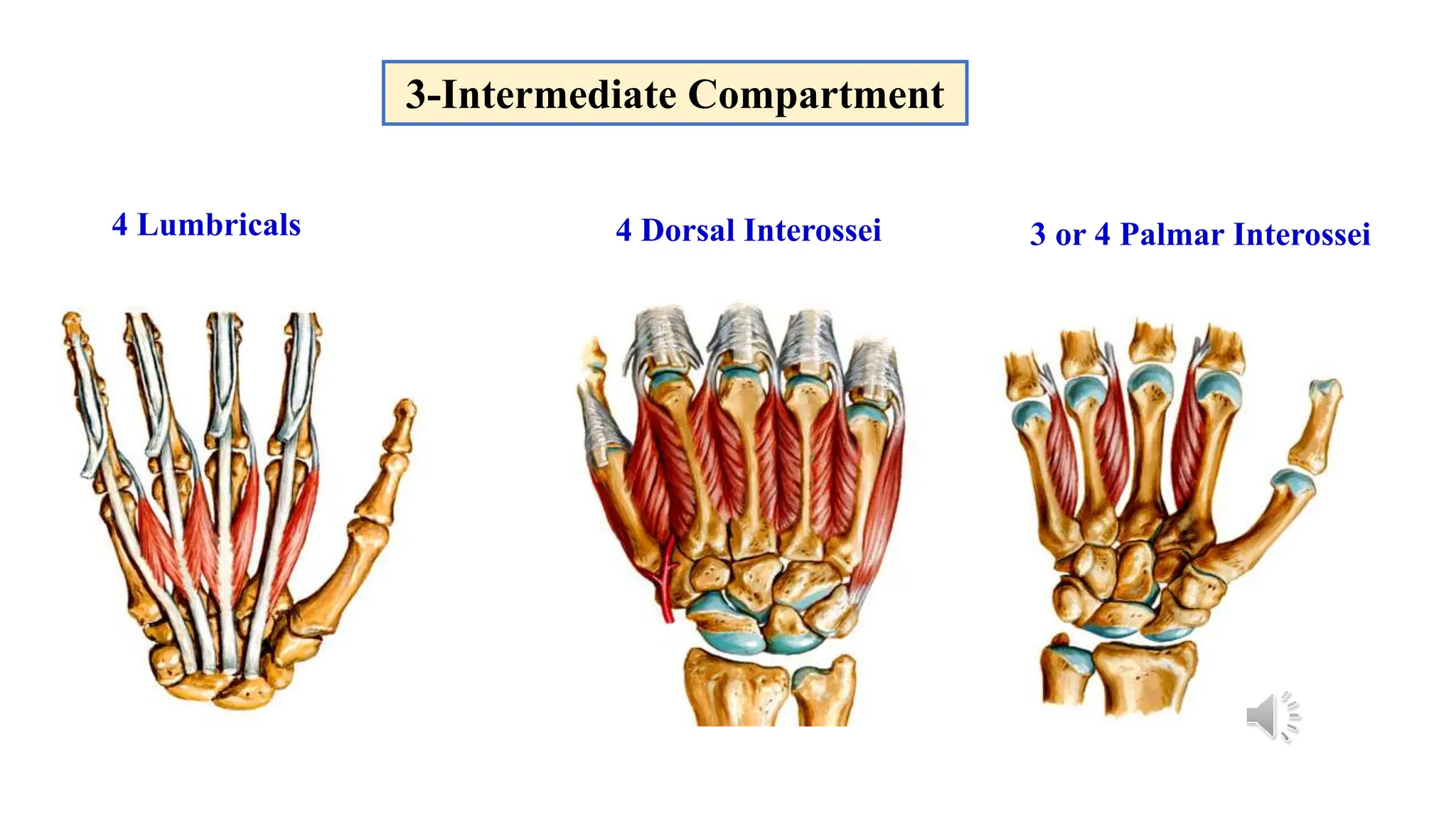 3-Intermediate Compartment

4 Lumbricals

4 Dorsal Interossei

3 or 4 Palmar Interossei